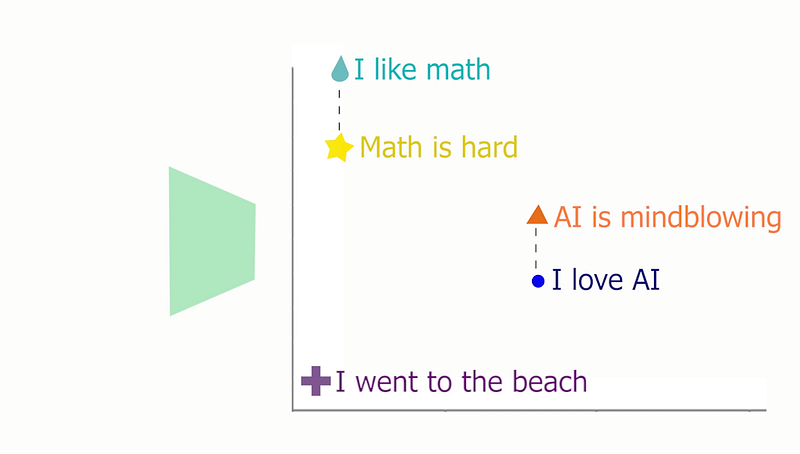 I like math

Math is hard

AI is mindblowing

I love AI

I went to the beach